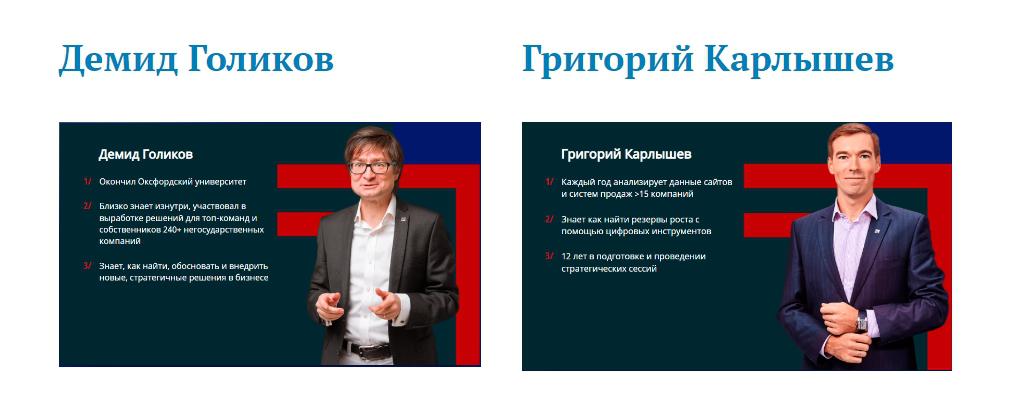 Демид Голиков

Демид Голиков

1/ Окончил Оксфордский университет

2/ Близко знает изнутри, участвовал в выработке решений для топ-команд и собственников 240+ негосударственных компаний

3/ Знает, как найти, обосновать и внедрить новые, стратегичные решения в бизнесе

Григорий Карлышев

Григорий Карлышев

1/ Каждый год анализирует данные сайтов и систем продаж >15 компаний

2/ Знает как найти резервы роста с помощью цифровых инструментов

3/ 12 лет в подготовке и проведении стратегических сессий